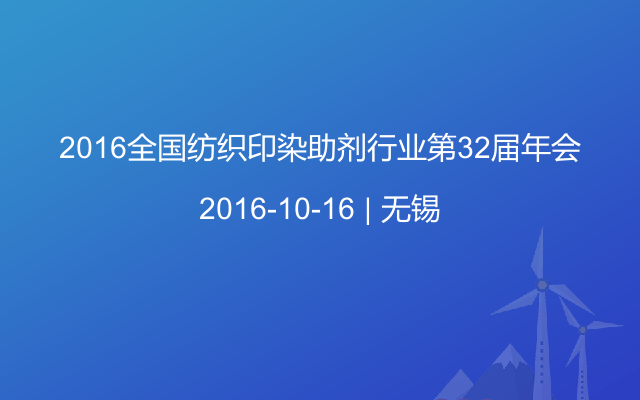 2016全国纺织印染助剂行业第32届年会

2016-10-16 | 无锡